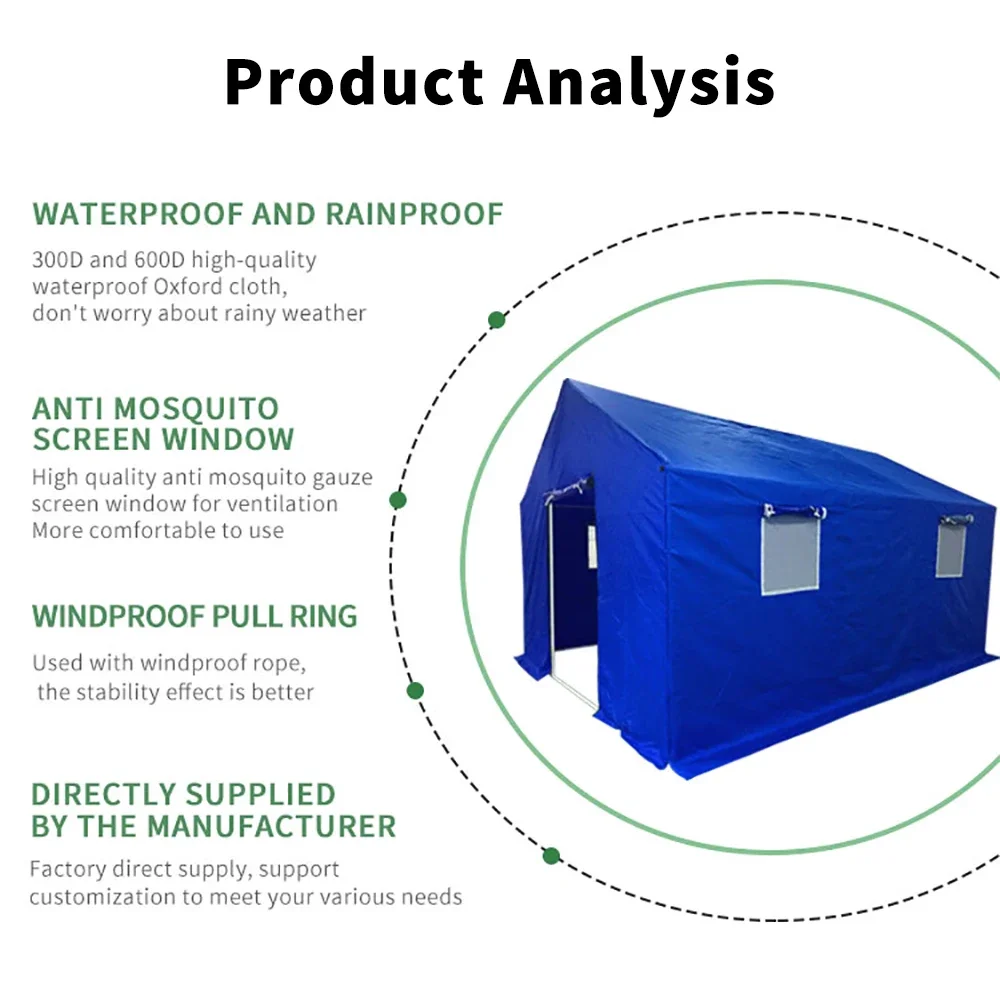 Product Analysis

WATERPROOF AND RAINPROOF

300D and 600D high-quality waterproof Oxford cloth, don't worry about rainy weather

ANTI MOSQUITO SCREEN WINDOW

High quality anti mosquito gauze screen window for ventilation More comfortable to use

WINDPROOF PULL RING

Used with windproof rope, the stability effect is better

DIRECTLY SUPPLIED BY THE MANUFACTURER

Factory direct supply, support customization to meet your various needs